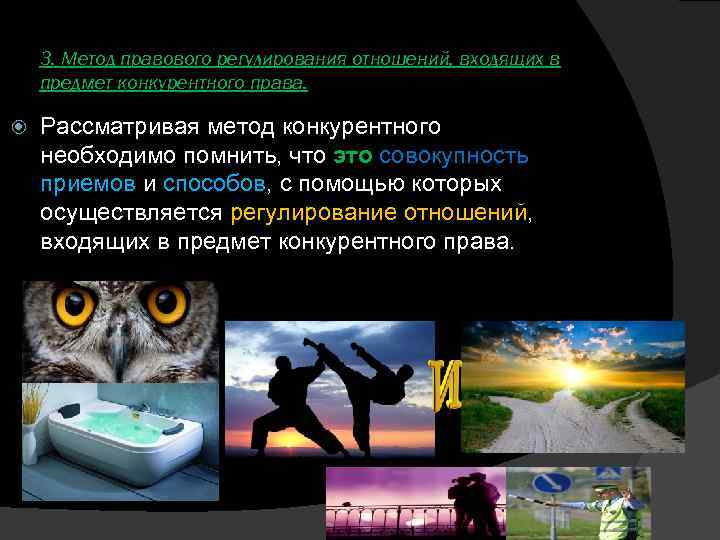 3. Метод правового регулирования отношений, входящих в предмет конкурентного права.

Рассматривая метод конкурентного необходимо помнить, что это совокупность приемов и способов, с помощью которых осуществляется регулирование отношений, входящих в предмет конкурентного права.

И